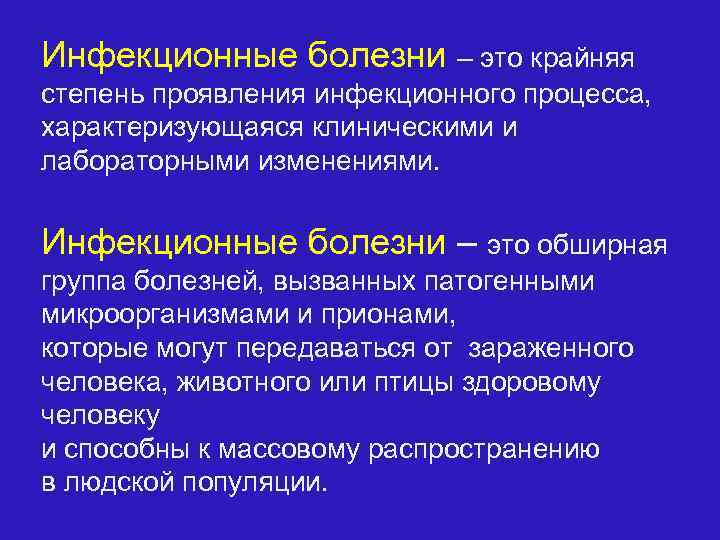 Инфекционные болезни – это крайняя степень проявления инфекционного процесса, характеризующаяся клиническими и лабораторными изменениями.

Инфекционные болезни – это обширная группа болезней, вызванных патогенными микроорганизмами и прионами, которые могут передаваться от зараженного человека, животного или птицы здоровому человеку и способны к массовому распространению в людской популяции.